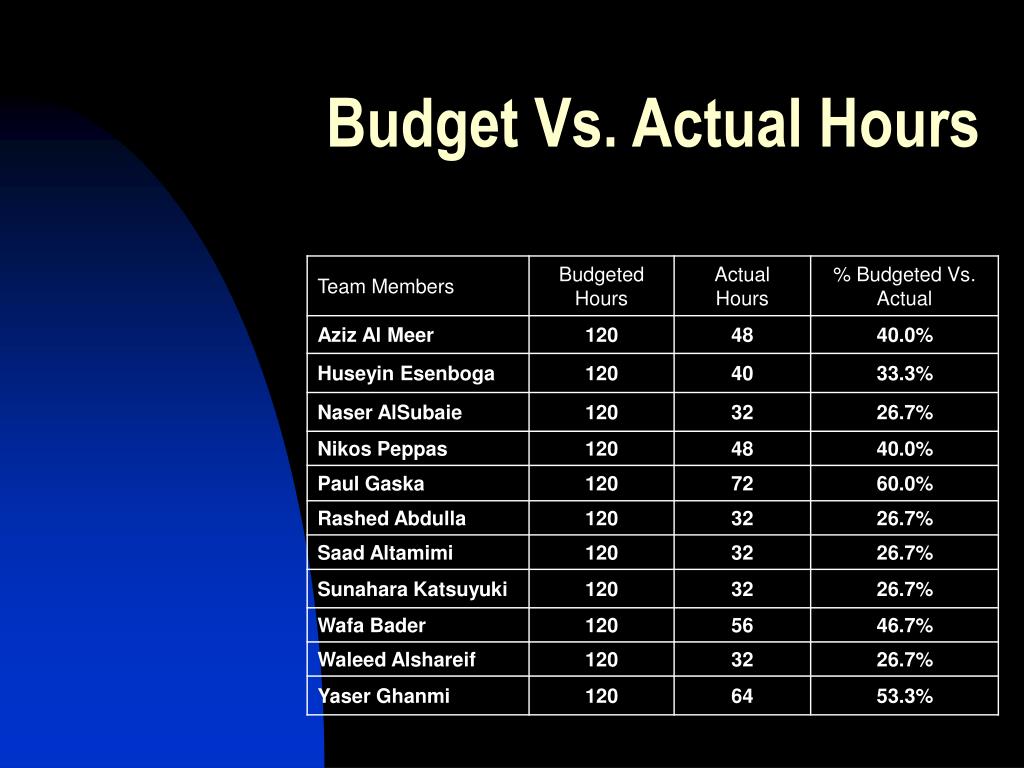 Budget Vs. Actual Hours

| Team Members | Budgeted Hours | Actual Hours | % Budgeted Vs. Actual |
|---|---|---|---|
| Aziz Al Meer | 120 | 48 | 40.0% |
| Huseyin Esenboga | 120 | 40 | 33.3% |
| Naser AlSubaie | 120 | 32 | 26.7% |
| Nikos Peppas | 120 | 48 | 40.0% |
| Paul Gaska | 120 | 72 | 60.0% |
| Rashed Abdulla | 120 | 32 | 26.7% |
| Saad Altamimi | 120 | 32 | 26.7% |
| Sunahara Katsuyuki | 120 | 32 | 26.7% |
| Wafa Bader | 120 | 56 | 46.7% |
| Waleed Alshareif | 120 | 32 | 26.7% |
| Yaser Ghanmi | 120 | 64 | 53.3% |